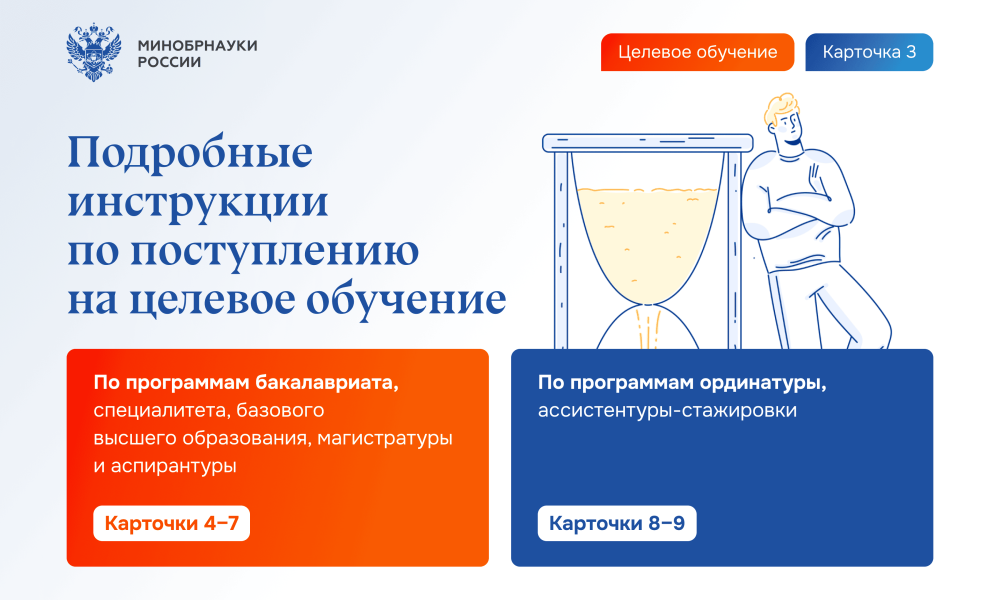 МИНОБРНАУКИ РОССИИ

Целевое обучение

Карточка 3

Подробные инструкции по поступлению на целевое обучение

По программам бакалавриата, специалитета, базового высшего образования, магистратуры и аспирантуры

Карточки 4–7

По программам ординатуры, ассистентуры-стажировки

Карточки 8–9